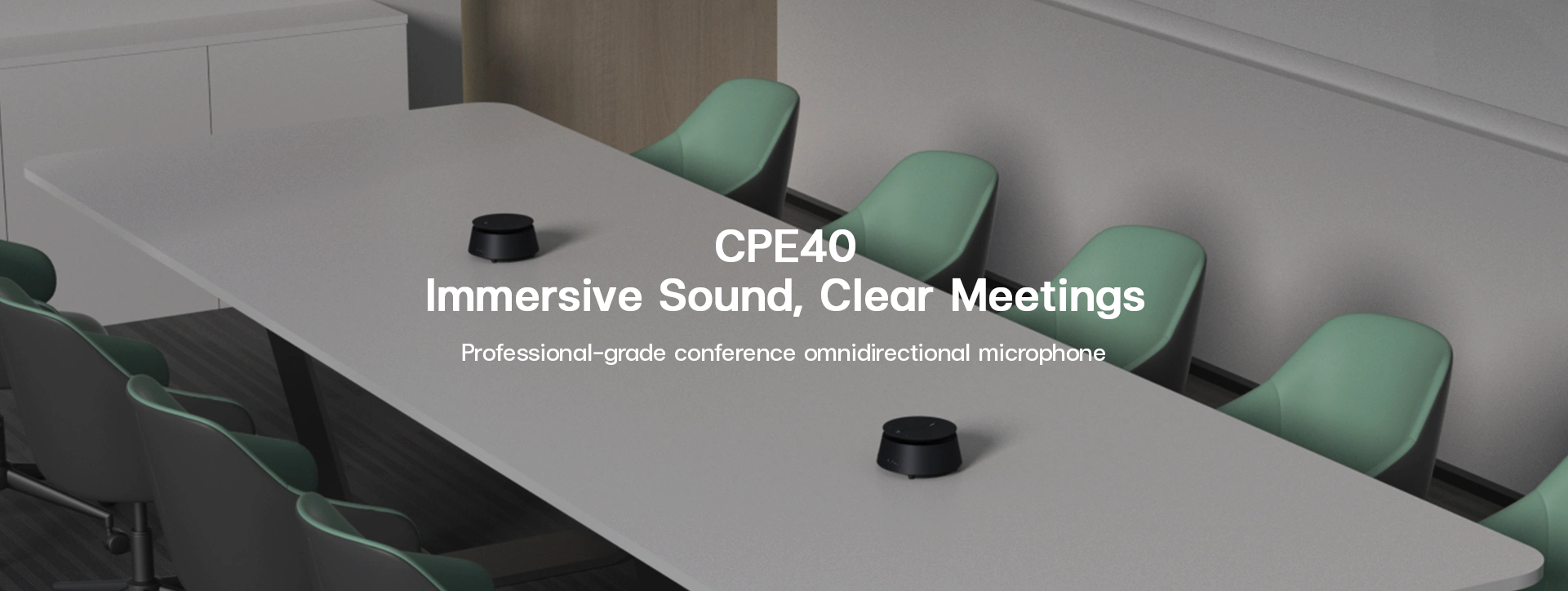 CPE40
Immersive Sound, Clear Meetings

Professional-grade conference omnidirectional microphone